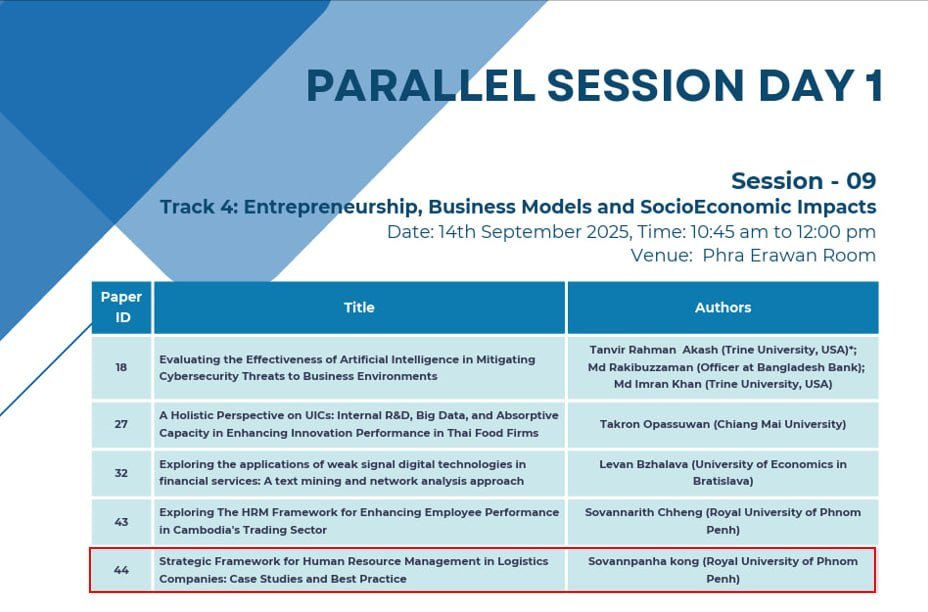 PARALLEL SESSION DAY 1

Session - 09
Track 4: Entrepreneurship, Business Models and SocioEconomic Impacts
Date: 14th September 2025, Time: 10:45 am to 12:00 pm
Venue: Phra Erawan Room

| Paper ID | Title | Authors |
|---|---|---|
| 18 | Evaluating the Effectiveness of Artificial Intelligence in Mitigating Cybersecurity Threats to Business Environments | Tanvir Rahman Akash (Trine University, USA)*; Md Rakibuzzaman (Officer at Bangladesh Bank); Md Imran Khan (Trine University, USA) |
| 27 | A Holistic Perspective on UICs: Internal R&D, Big Data, and Absorptive Capacity in Enhancing Innovation Performance in Thai Food Firms | Takron Opassuwan (Chiang Mai University) |
| 32 | Exploring the applications of weak signal digital technologies in financial services: A text mining and network analysis approach | Levan Bzhalava (University of Economics in Bratislava) |
| 43 | Exploring The HRM Framework for Enhancing Employee Performance in Cambodia's Trading Sector | Sovannarith Chheng (Royal University of Phnom Penh) |
| 44 | Strategic Framework for Human Resource Management in Logistics Companies: Case Studies and Best Practice | Sovannpanha kong (Royal University of Phnom Penh) |